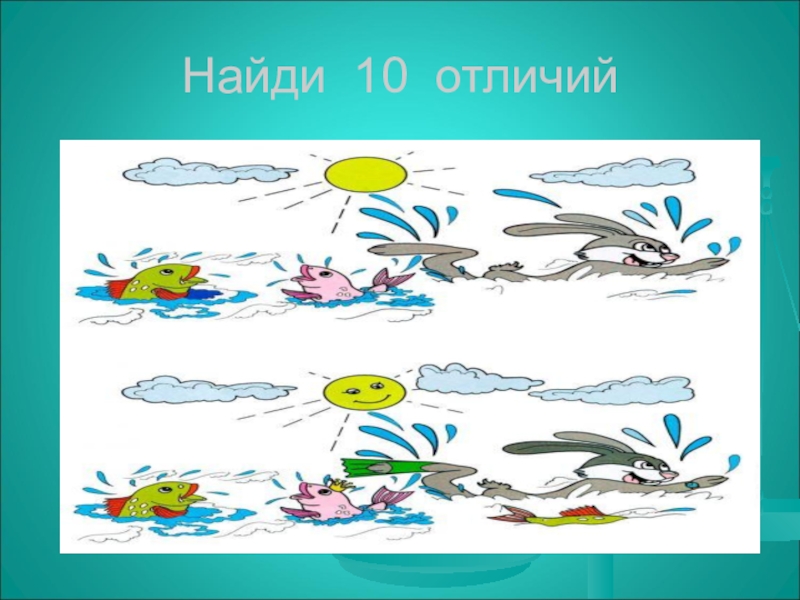 Найди 10 отличий